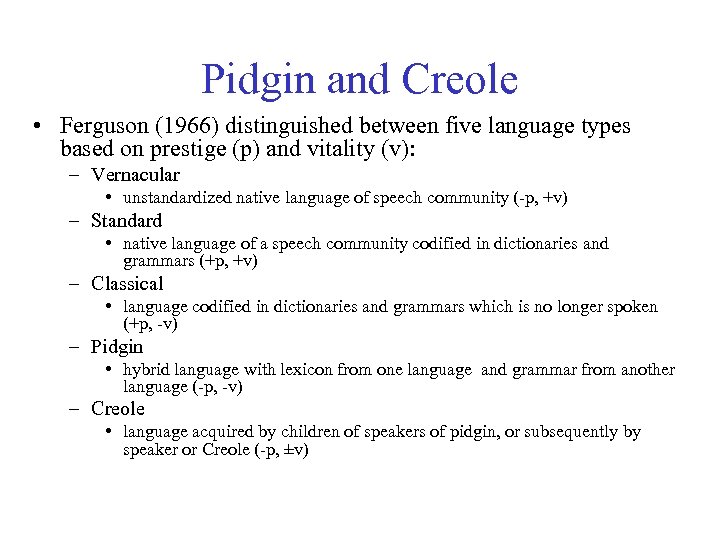 Pidgin and Creole

• Ferguson (1966) distinguished between five language types based on prestige (p) and vitality (v):

– Vernacular

• unstandardized native language of speech community (-p, +v)

– Standard

• native language of a speech community codified in dictionaries and grammars (+p, +v)

– Classical

• language codified in dictionaries and grammars which is no longer spoken (+p, -v)

– Pidgin

• hybrid language with lexicon from one language and grammar from another language (-p, -v)

– Creole

• language acquired by children of speakers of pidgin, or subsequently by speaker or Creole (-p, ±v)